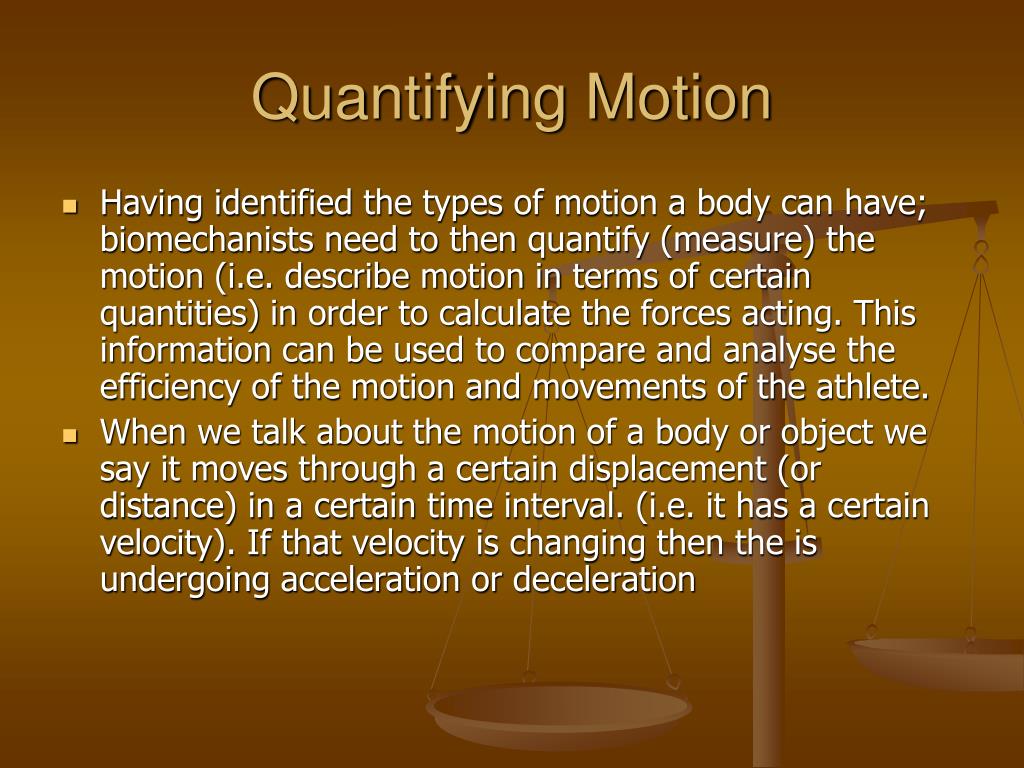 Quantifying Motion

Having identified the types of motion a body can have; biomechanists need to then quantify (measure) the motion (i.e. describe motion in terms of certain quantities) in order to calculate the forces acting. This information can be used to compare and analyse the efficiency of the motion and movements of the athlete.

When we talk about the motion of a body or object we say it moves through a certain displacement (or distance) in a certain time interval. (i.e. it has a certain velocity). If that velocity is changing then the is undergoing acceleration or deceleration